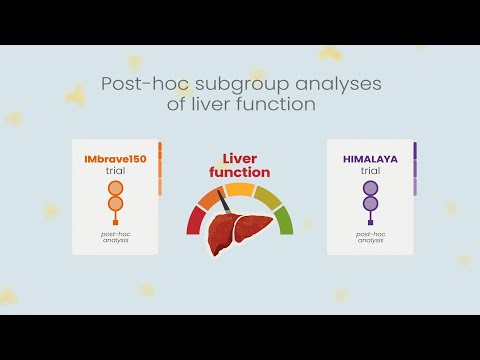 Post-hoc subgroup analyses of liver function

IMbrave150 trial

post-hoc analysis

Liver function

HIMALAYA trial

post-hoc analysis